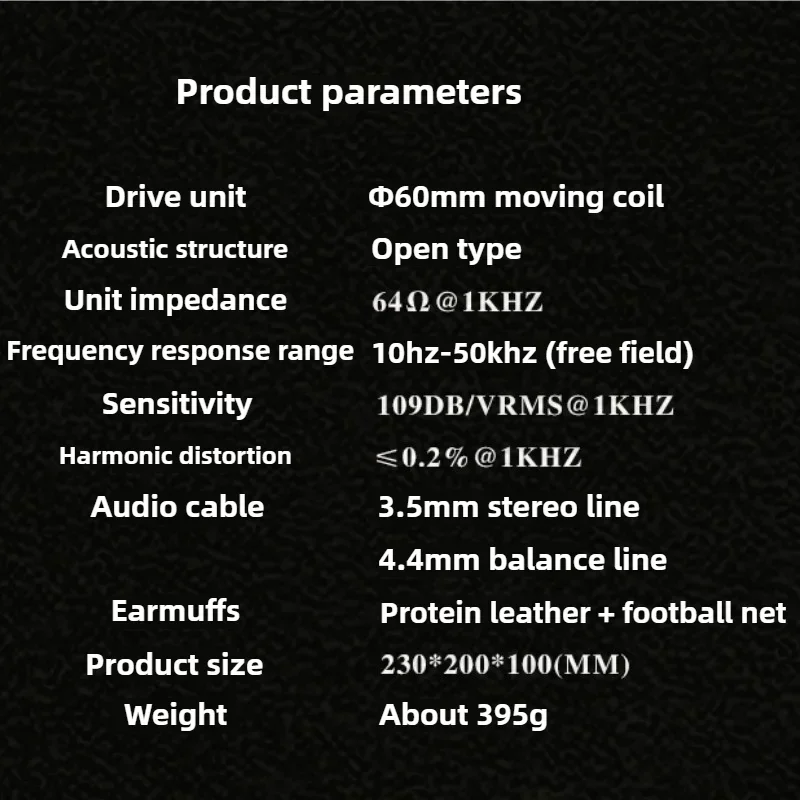 Product parameters

| | |
|---|---|
| Drive unit | Φ60mm moving coil |
| Acoustic structure | Open type |
| Unit impedance | 64Ω@1KHZ |
| Frequency response range | 10hz-50khz (free field) |
| Sensitivity | 109DB/VRMS@1KHZ |
| Harmonic distortion | ≤0.2%@1KHZ |
| Audio cable | 3.5mm stereo line |
| | 4.4mm balance line |
| Earmuffs | Protein leather + football net |
| Product size | 230*200*100(MM) |
| Weight | About 395g |